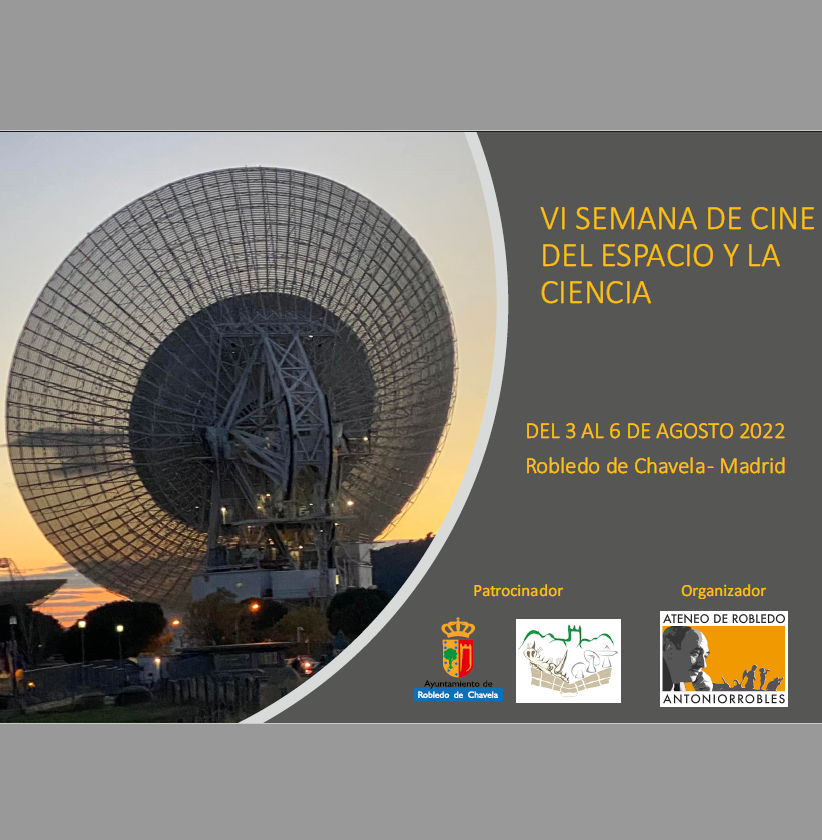 VI SEMANA DE CINE DEL ESPACIO Y LA CIENCIA

DEL 3 AL 6 DE AGOSTO 2022
Robledo de Chavela- Madrid

Patrocinador

Ayuntamiento de
Robledo de Chavela

Organizador

ATENEO DE ROBLEDO
ANTONIORROBLES